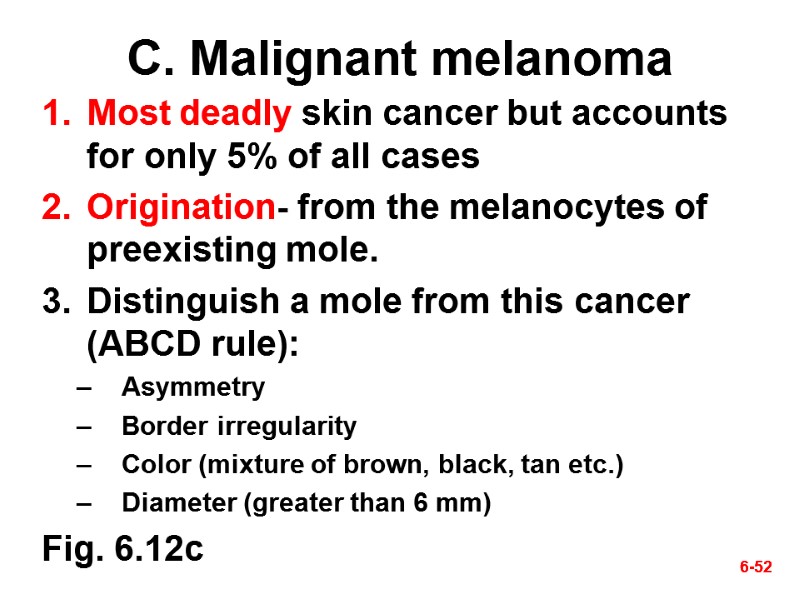 C. Malignant melanoma

1. Most deadly skin cancer but accounts for only 5% of all cases
2. Origination- from the melanocytes of preexisting mole.
3. Distinguish a mole from this cancer (ABCD rule):
– Asymmetry
– Border irregularity
– Color (mixture of brown, black, tan etc.)
– Diameter (greater than 6 mm)

Fig. 6.12c

6-52